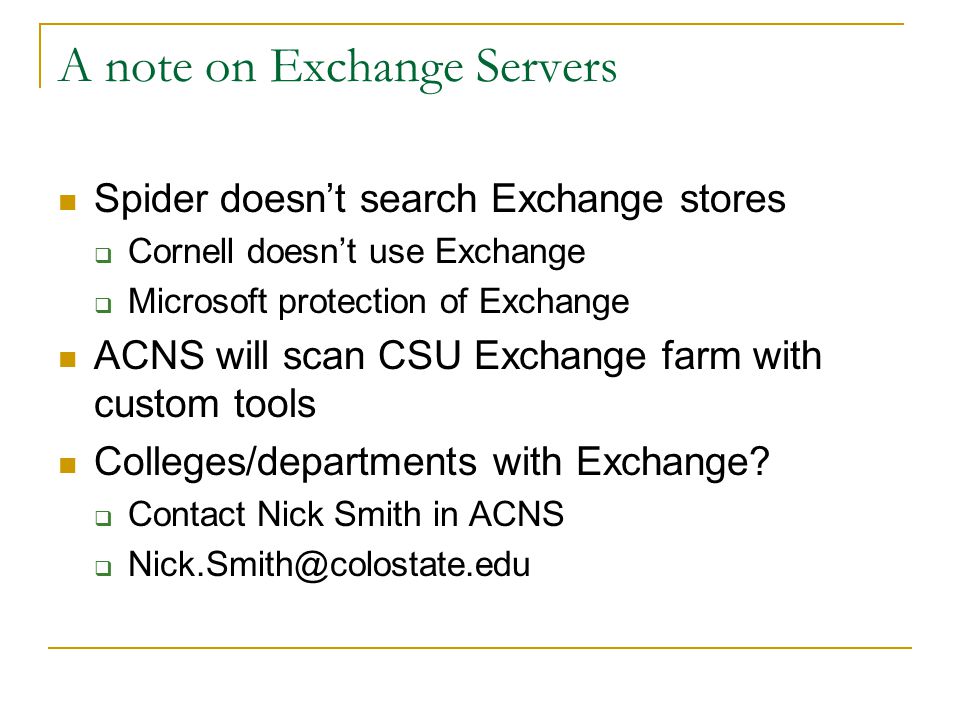 A note on Exchange Servers

- Spider doesn’t search Exchange stores
  - Cornell doesn’t use Exchange
  - Microsoft protection of Exchange
- ACNS will scan CSU Exchange farm with custom tools
- Colleges/departments with Exchange?
  - Contact Nick Smith in ACNS
  - Nick.Smith@colostate.edu